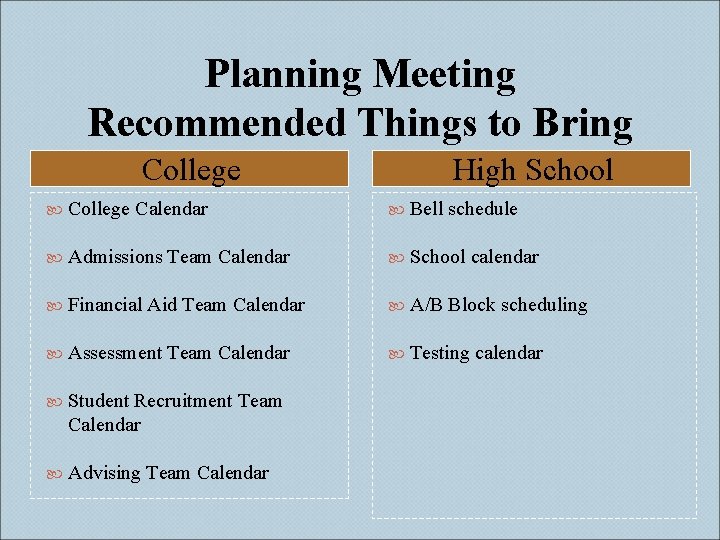 Planning Meeting
Recommended Things to Bring

College

College Calendar

Admissions Team Calendar

Financial Aid Team Calendar

Assessment Team Calendar

Student Recruitment Team Calendar

Advising Team Calendar

High School

Bell schedule

School calendar

A/B Block scheduling

Testing calendar